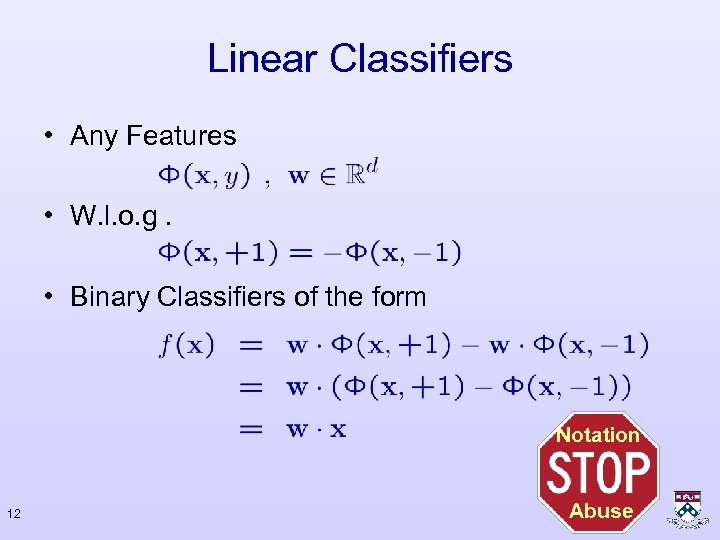 Linear Classifiers

• Any Features

$\Phi(\mathbf{x}, y)$ , $\mathbf{w} \in \mathbb{R}^d$

• W.l.o.g .

$\Phi(\mathbf{x}, +1) = -\Phi(\mathbf{x}, -1)$

• Binary Classifiers of the form

$f(\mathbf{x}) = \mathbf{w} \cdot \Phi(\mathbf{x}, +1) - \mathbf{w} \cdot \Phi(\mathbf{x}, -1)$
$= \mathbf{w} \cdot (\Phi(\mathbf{x}, +1) - \Phi(\mathbf{x}, -1))$
$= \mathbf{w} \cdot \mathbf{x}$

Notation
STOP
Abuse

12